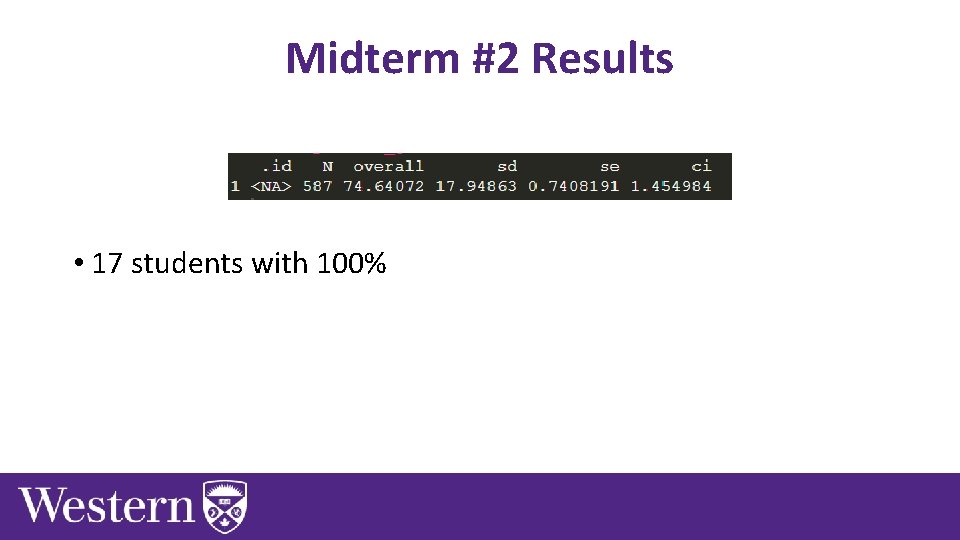 Midterm #2 Results

|  | .id | N | overall | sd | se | ci |
|---|---|---|---|---|---|---|
| 1 | <NA> | 587 | 74.64072 | 17.94863 | 0.7408191 | 1.454984 |

• 17 students with 100%

Western